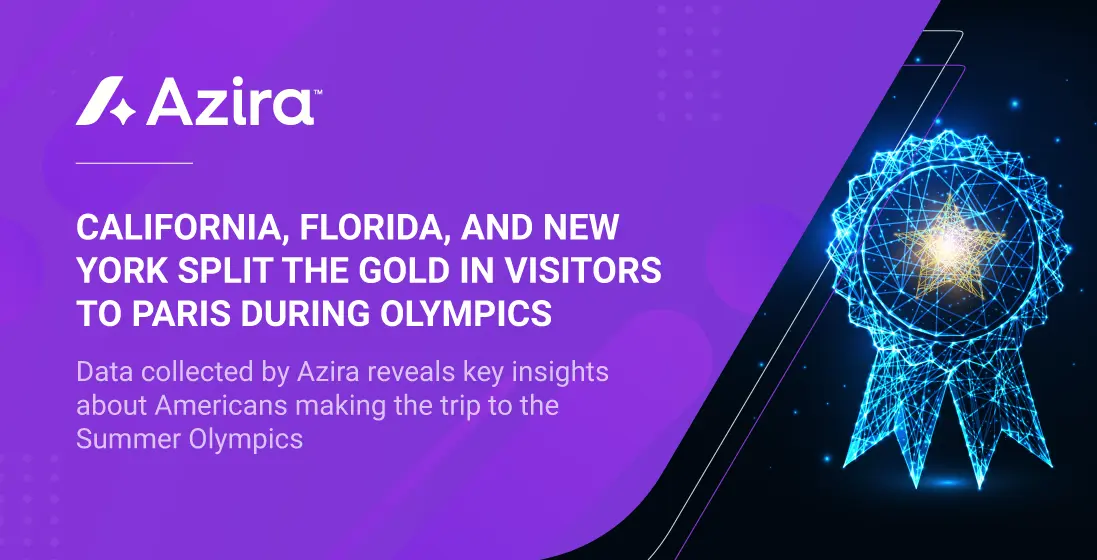 Azira™

CALIFORNIA, FLORIDA, AND NEW YORK SPLIT THE GOLD IN VISITORS TO PARIS DURING OLYMPICS

Data collected by Azira reveals key insights about Americans making the trip to the Summer Olympics